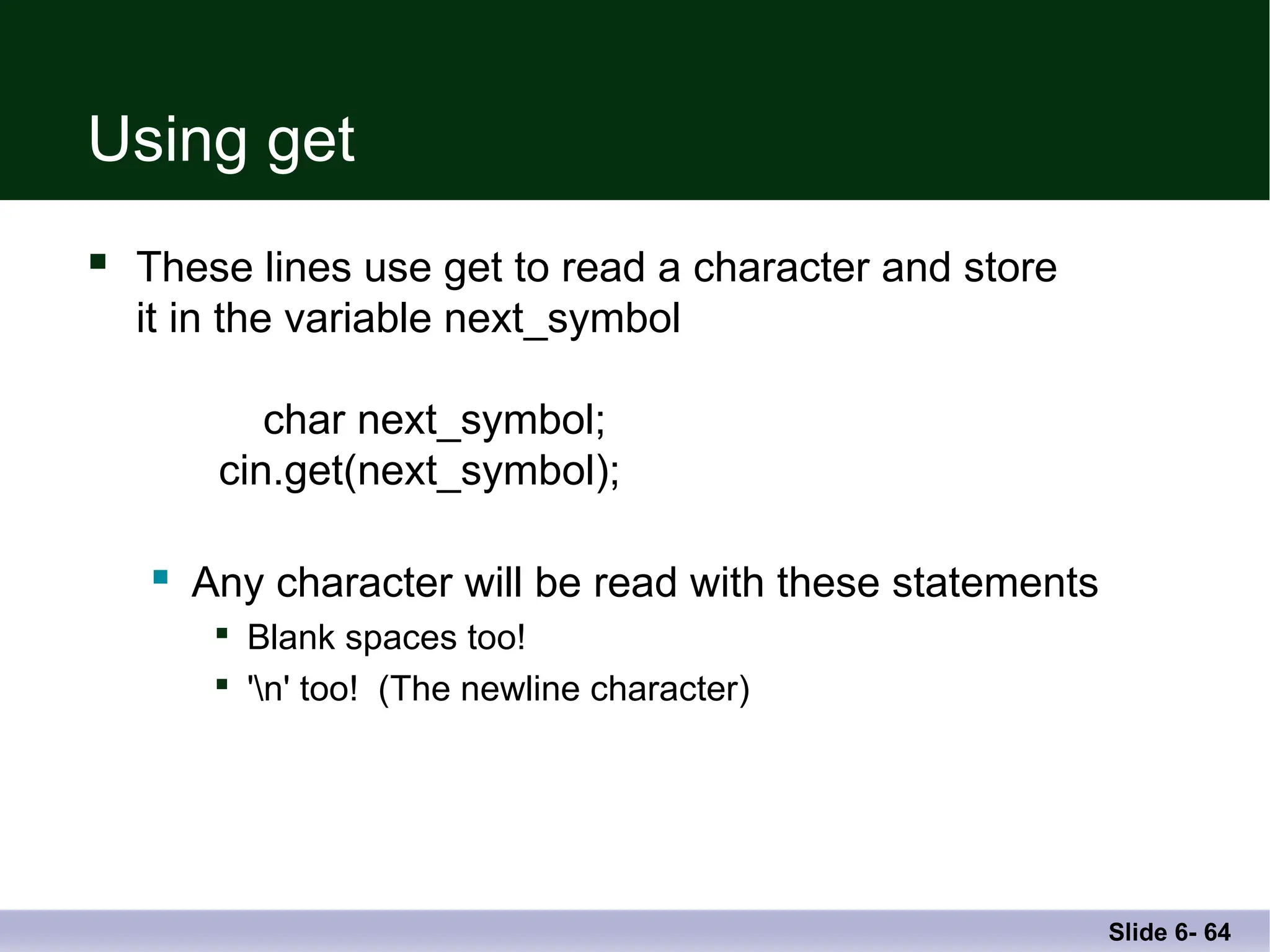 Using get

- These lines use get to read a character and store it in the variable next_symbol

char next_symbol;
cin.get(next_symbol);

- Any character will be read with these statements
  - Blank spaces too!
  - '\n' too!  (The newline character)

Slide 6- 64